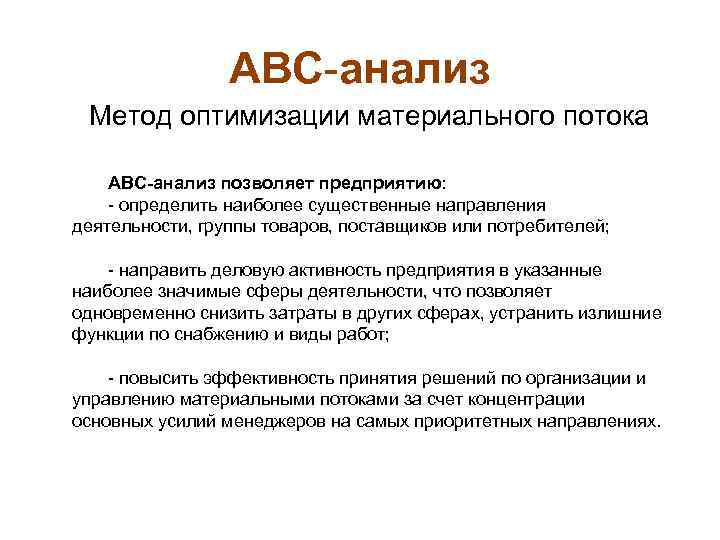 АВС-анализ

Метод оптимизации материального потока

АВС-анализ позволяет предприятию:
- определить наиболее существенные направления деятельности, группы товаров, поставщиков или потребителей;

- направить деловую активность предприятия в указанные наиболее значимые сферы деятельности, что позволяет одновременно снизить затраты в других сферах, устранить излишние функции по снабжению и виды работ;

- повысить эффективность принятия решений по организации и управлению материальными потоками за счет концентрации основных усилий менеджеров на самых приоритетных направлениях.